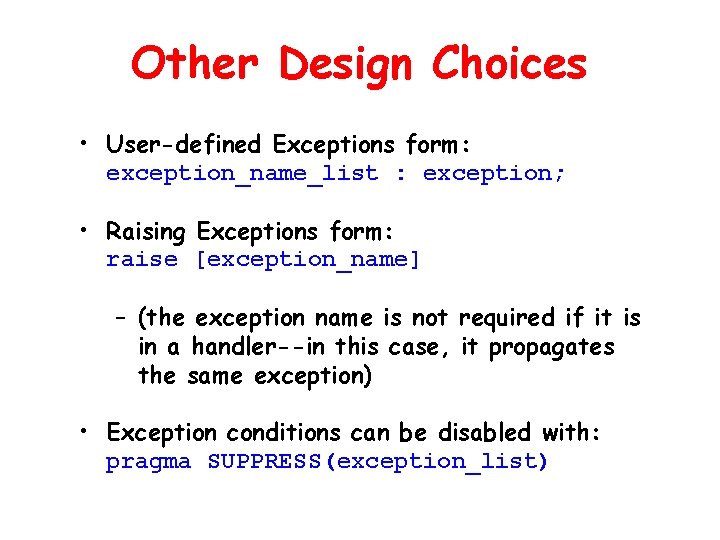 Other Design Choices

• User-defined Exceptions form:
exception_name_list : exception;

• Raising Exceptions form:
raise [exception_name]

– (the exception name is not required if it is in a handler--in this case, it propagates the same exception)

• Exception conditions can be disabled with:
pragma SUPPRESS(exception_list)